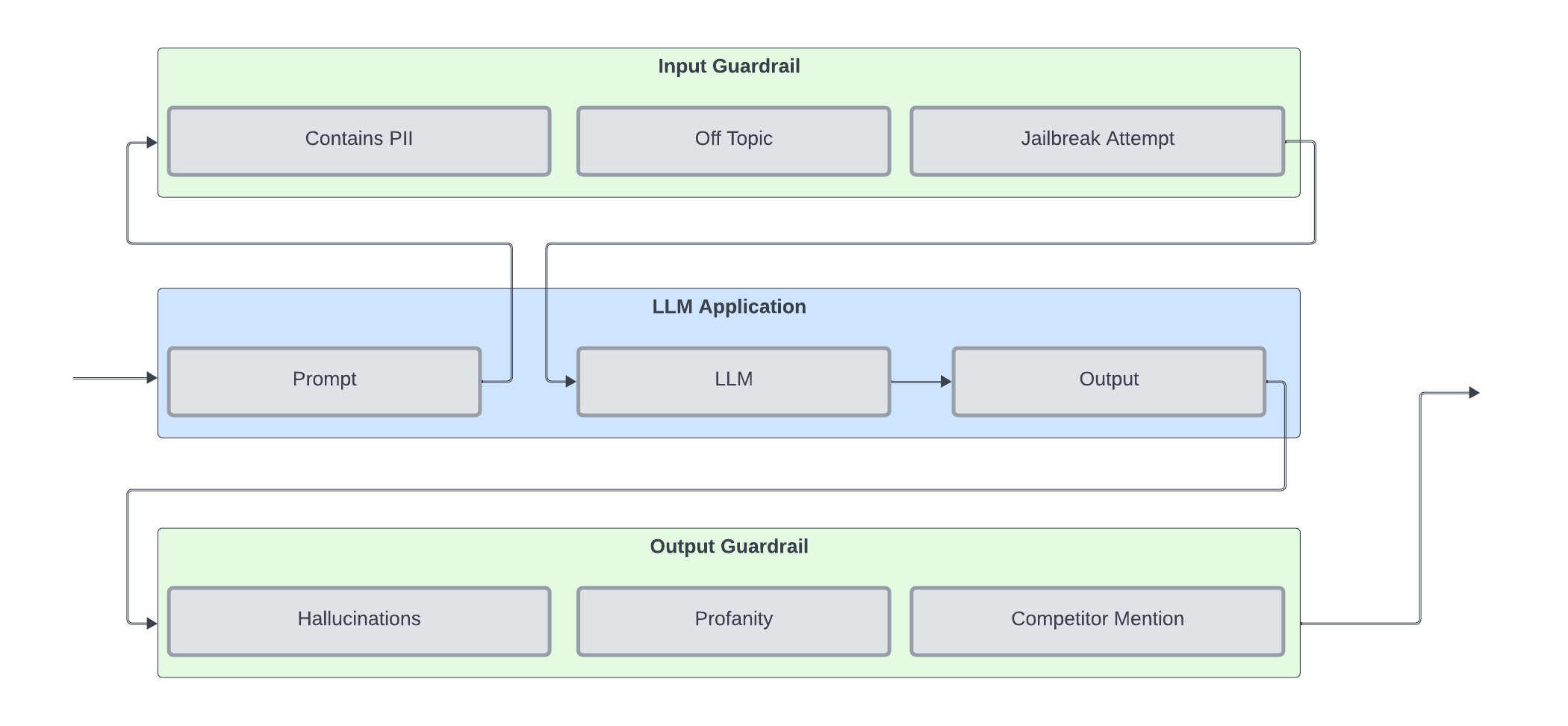 Input Guardrail

Contains PII

Off Topic

Jailbreak Attempt

LLM Application

Prompt

LLM

Output

Output Guardrail

Hallucinations

Profanity

Competitor Mention